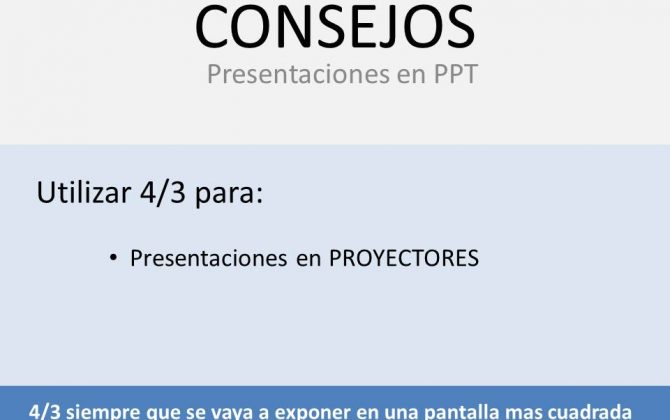 CONSEJOS
Presentaciones en PPT

Utilizar 4/3 para:

• Presentaciones en PROYECTORES

4/3 siempre que se vaya a exponer en una pantalla mas cuadrada